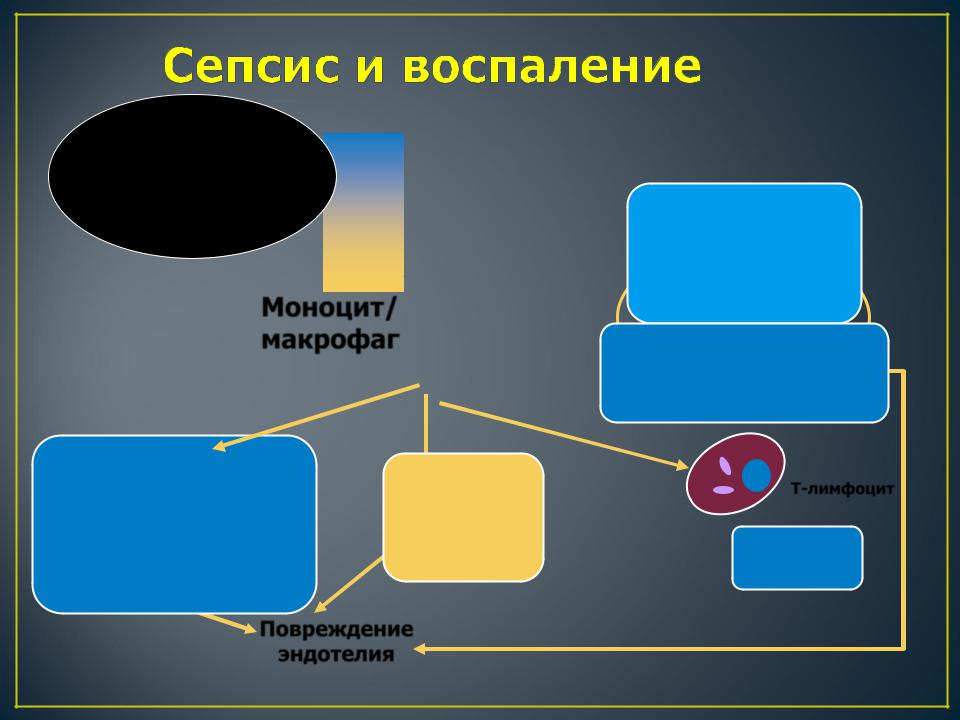 Сепсис и воспаление

Моноцит/ макрофаг

Т-лимфоцит

Повреждение эндотелия